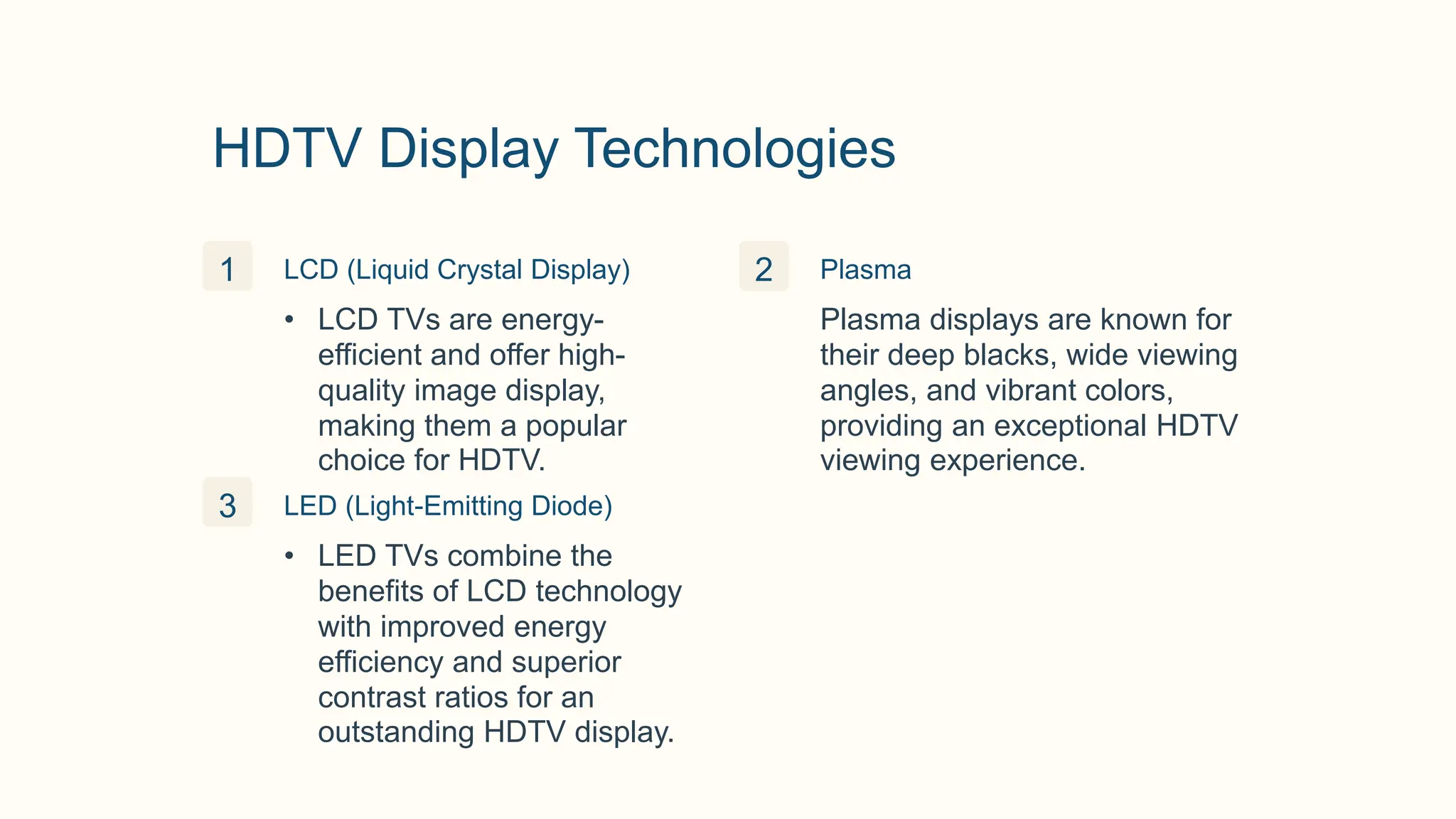 HDTV Display Technologies

1

LCD (Liquid Crystal Display)

• LCD TVs are energy-efficient and offer high-quality image display, making them a popular choice for HDTV.

3

LED (Light-Emitting Diode)

• LED TVs combine the benefits of LCD technology with improved energy efficiency and superior contrast ratios for an outstanding HDTV display.

2

Plasma

Plasma displays are known for their deep blacks, wide viewing angles, and vibrant colors, providing an exceptional HDTV viewing experience.